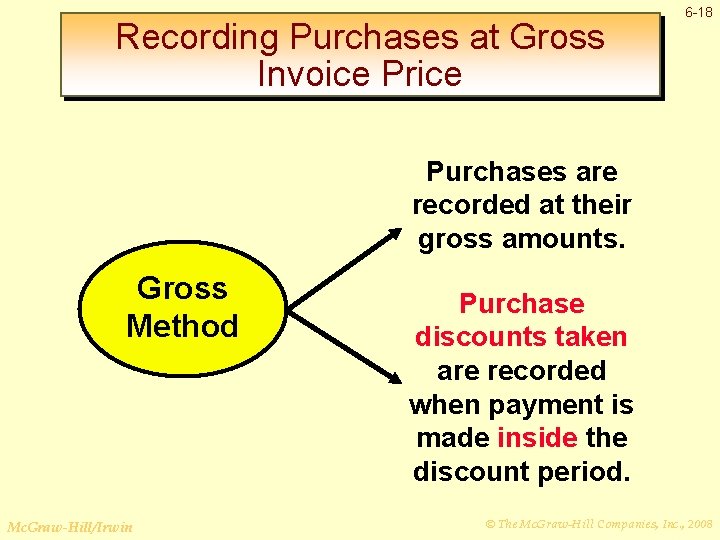 6-18

Recording Purchases at Gross Invoice Price

Gross Method

Purchases are recorded at their gross amounts.

Purchase discounts taken are recorded when payment is made inside the discount period.

McGraw-Hill/Irwin

© The McGraw-Hill Companies, Inc., 2008